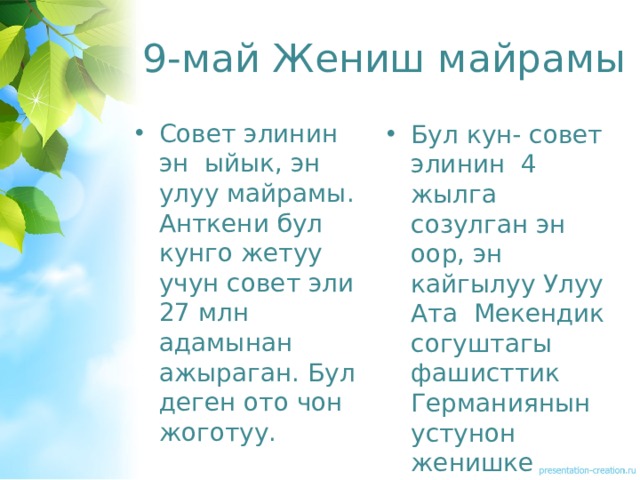 9-май Жениш майрамы

• Совет элинин эн ыйык, эн улуу майрамы. Анткени бул кунго жетуу учун совет эли 27 млн адамынан ажыраган. Бул деген ото чон жоготуу.

• Бул кун- совет элинин 4 жылга созулган эн оор, эн кайгылуу Улуу Ата Мекендик согуштагы фашисттик Германиянын устунон женишке

presentation-creation.ru